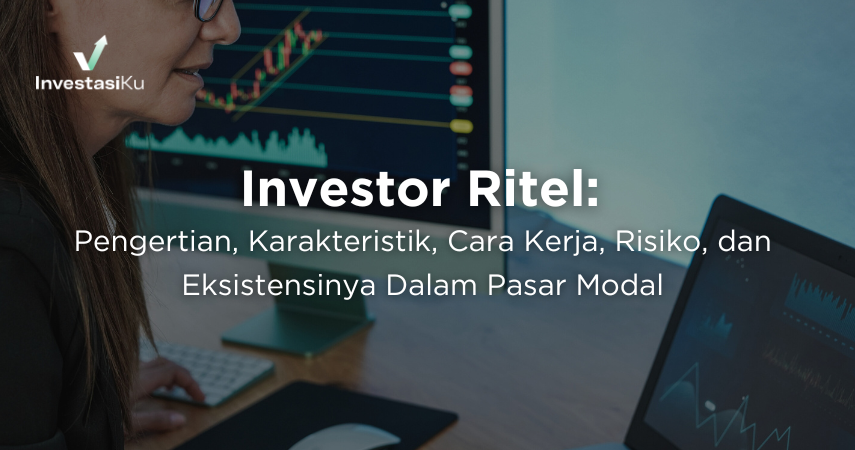 InvestasiKu

Investor Ritel:

Pengertian, Karakteristik, Cara Kerja, Risiko, dan Eksistensinya Dalam Pasar Modal